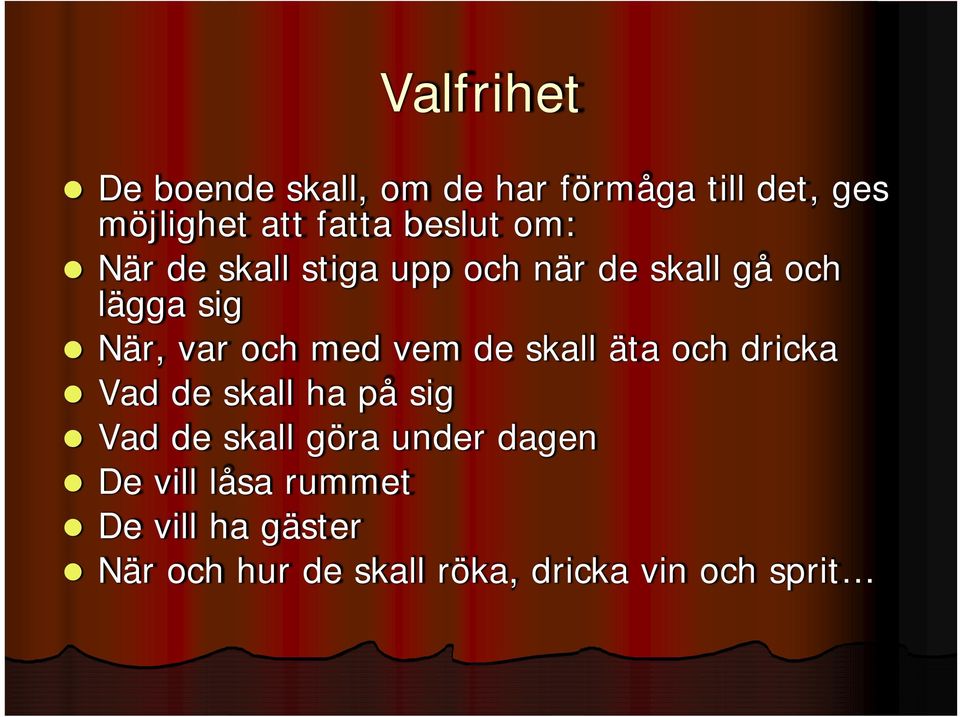 Valfrihet

- De boende skall, om de har förmåga till det, ges möjlighet att fatta beslut om:
- När de skall stiga upp och när de skall gå och lägga sig
- När, var och med vem de skall äta och dricka
- Vad de skall ha på sig
- Vad de skall göra under dagen
- De vill låsa rummet
- De vill ha gäster
- När och hur de skall röka, dricka vin och sprit…